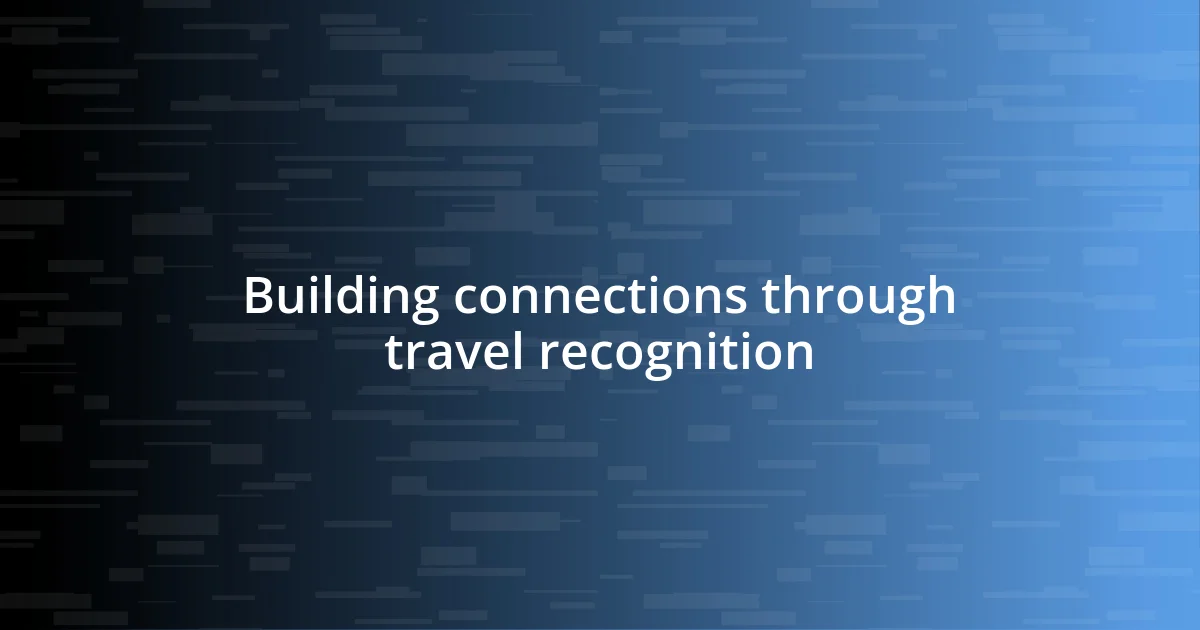 Building connections through travel recognition